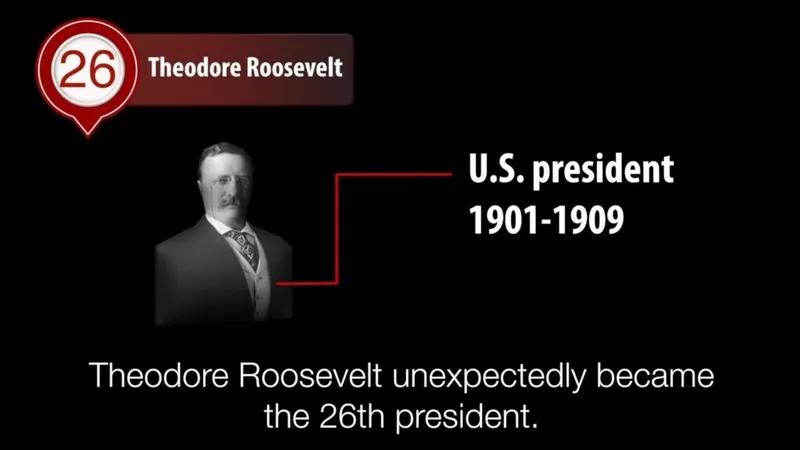 26 Theodore Roosevelt

U.S. president
1901-1909

Theodore Roosevelt unexpectedly became the 26th president.